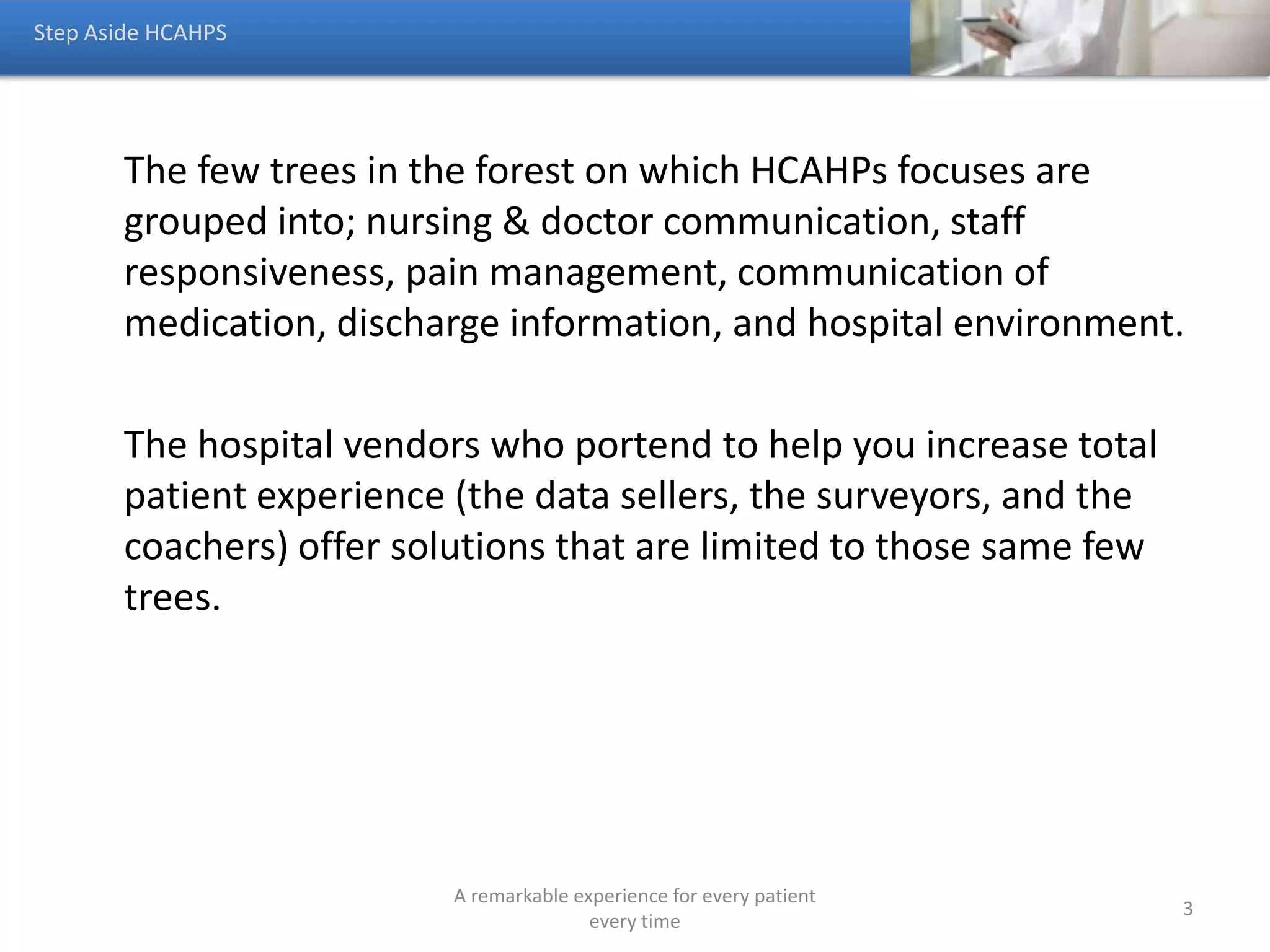 Step Aside HCAHPS

The few trees in the forest on which HCAHPs focuses are grouped into; nursing & doctor communication, staff responsiveness, pain management, communication of medication, discharge information, and hospital environment.

The hospital vendors who portend to help you increase total patient experience (the data sellers, the surveyors, and the coachers) offer solutions that are limited to those same few trees.

A remarkable experience for every patient every time

3